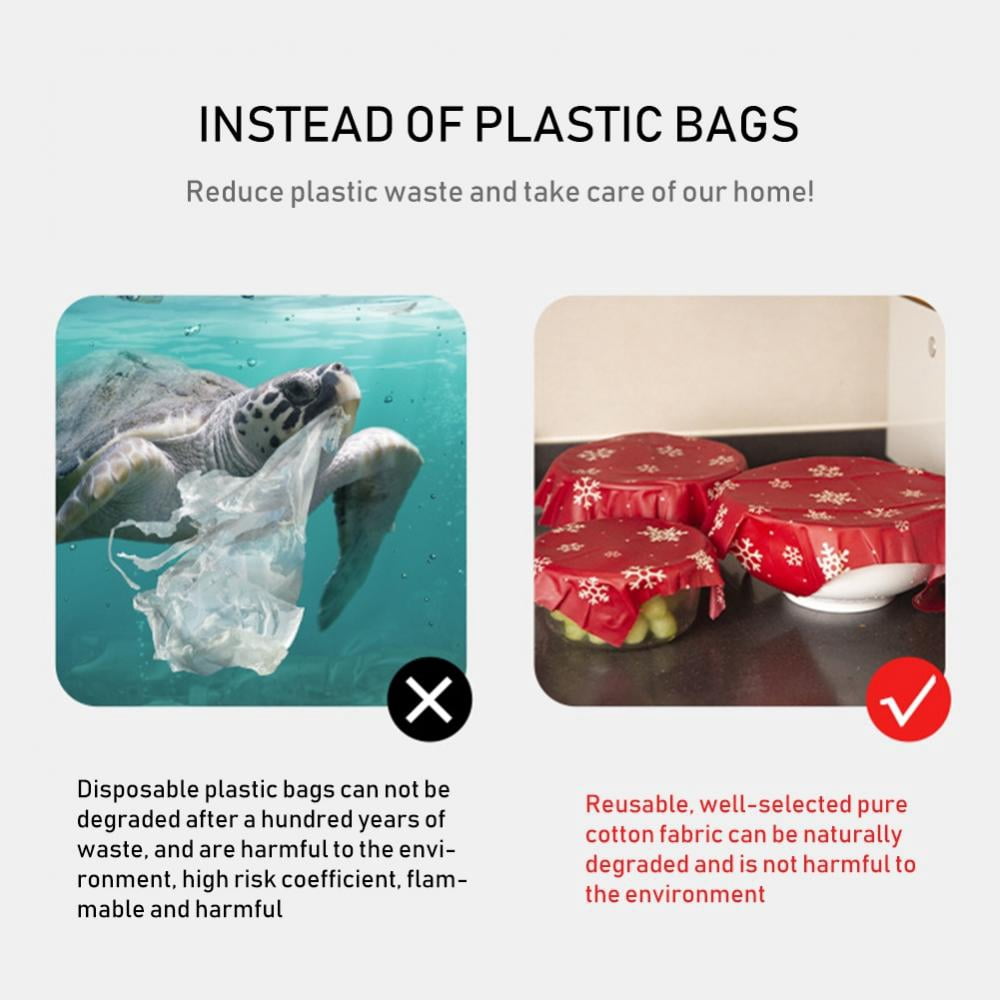 INSTEAD OF PLASTIC BAGS

Reduce plastic waste and take care of our home!

Disposable plastic bags can not be degraded after a hundred years of waste, and are harmful to the environment, high risk coefficient, flammable and harmful

Reusable, well-selected pure cotton fabric can be naturally degraded and is not harmful to the environment